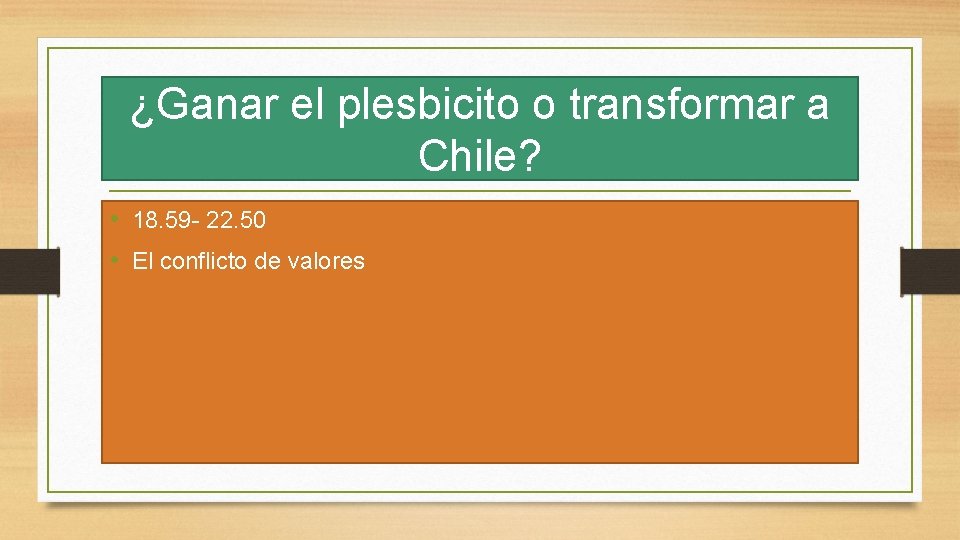 ¿Ganar el plesbicito o transformar a Chile?

• 18.59- 22.50
• El conflicto de valores